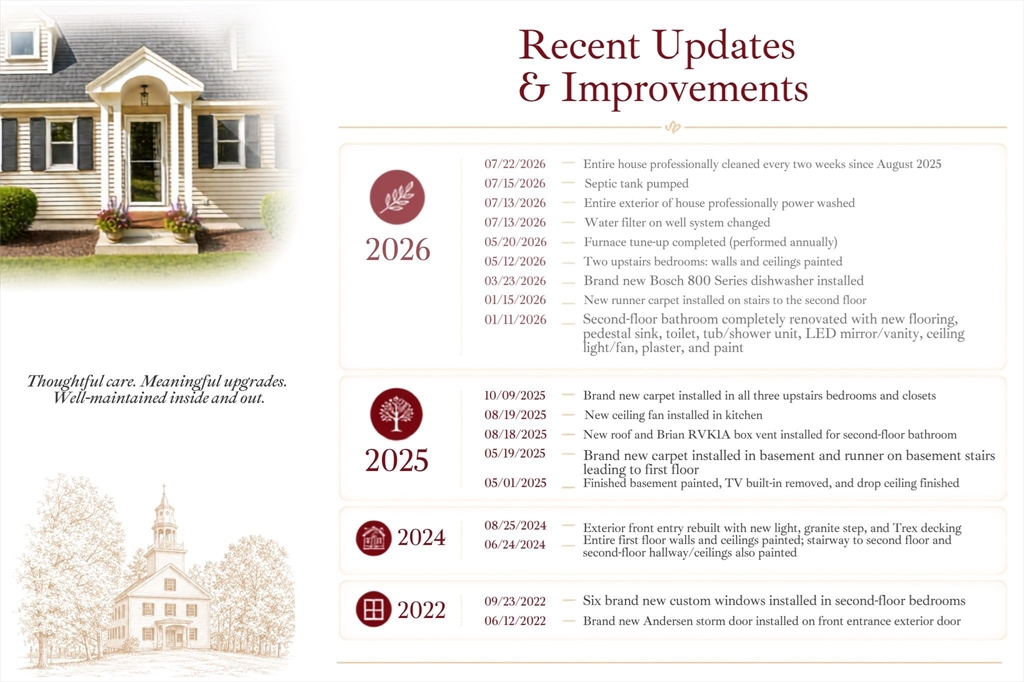 Recent Updates & Improvements

Thoughtful care. Meaningful upgrades. Well-maintained inside and out.

2026

07/22/2026 — Entire house professionally cleaned every two weeks since August 2025
07/15/2026 — Septic tank pumped
07/13/2026 — Entire exterior of house professionally power washed
07/13/2026 — Water filter on well system changed
05/20/2026 — Furnace tune-up completed (performed annually)
05/12/2026 — Two upstairs bedrooms: walls and ceilings painted
03/23/2026 — Brand new Bosch 800 Series dishwasher installed
01/15/2026 — New runner carpet installed on stairs to the second floor
01/11/2026 — Second-floor bathroom completely renovated with new flooring, pedestal sink, toilet, tub/shower unit, LED mirror/vanity, ceiling light/fan, plaster, and paint

2025

10/09/2025 — Brand new carpet installed in all three upstairs bedrooms and closets
08/19/2025 — New ceiling fan installed in kitchen
08/18/2025 — New roof and Brian RVK1A box vent installed for second-floor bathroom
05/19/2025 — Brand new carpet installed in basement and runner on basement stairs leading to first floor
05/01/2025 — Finished basement painted, TV built-in removed, and drop ceiling finished

2024

08/25/2024 — Exterior front entry rebuilt with new light, granite step, and Trex decking
06/24/2024 — Entire first floor walls and ceilings painted; stairway to second floor and second-floor hallway/ceilings also painted

2022

09/23/2022 — Six brand new custom windows installed in second-floor bedrooms
06/12/2022 — Brand new Andersen storm door installed on front entrance exterior door